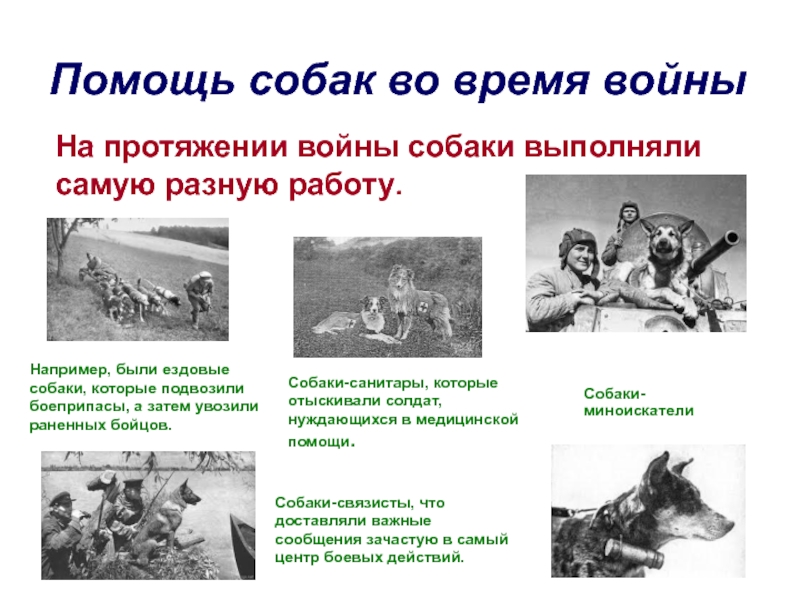 Помощь собак во время войны

На протяжении войны собаки выполняли самую разную работу.

Например, были ездовые собаки, которые подвозили боеприпасы, а затем увозили раненных бойцов.

Собаки-санитары, которые отыскивали солдат, нуждающихся в медицинской помощи.

Собаки-миноискатели

Собаки-связисты, что доставляли важные сообщения зачастую в самый центр боевых действий.